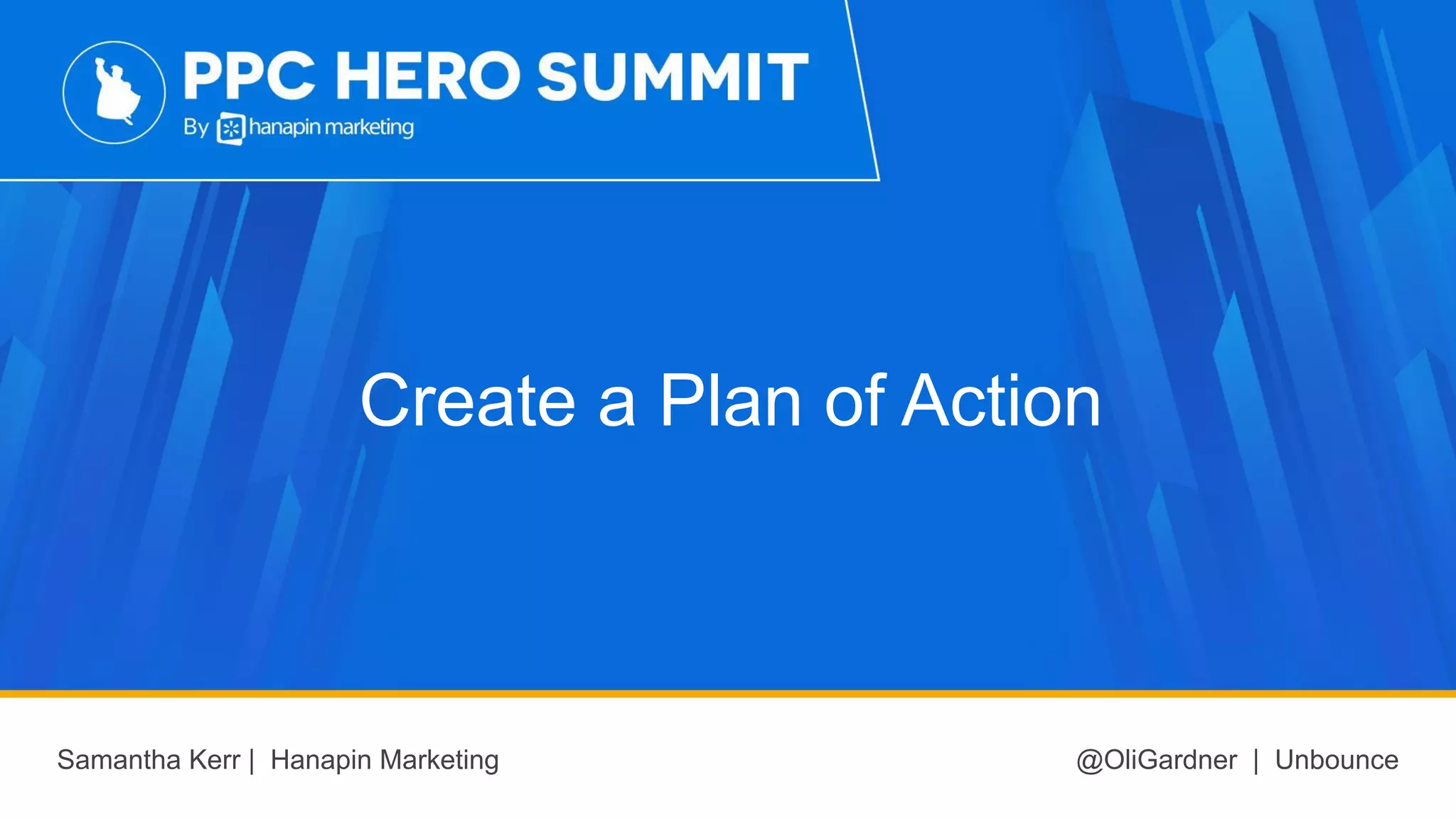 PPC HERO SUMMIT
By hanapin marketing

Create a Plan of Action

Samantha Kerr | Hanapin Marketing

@OliGardner | Unbounce